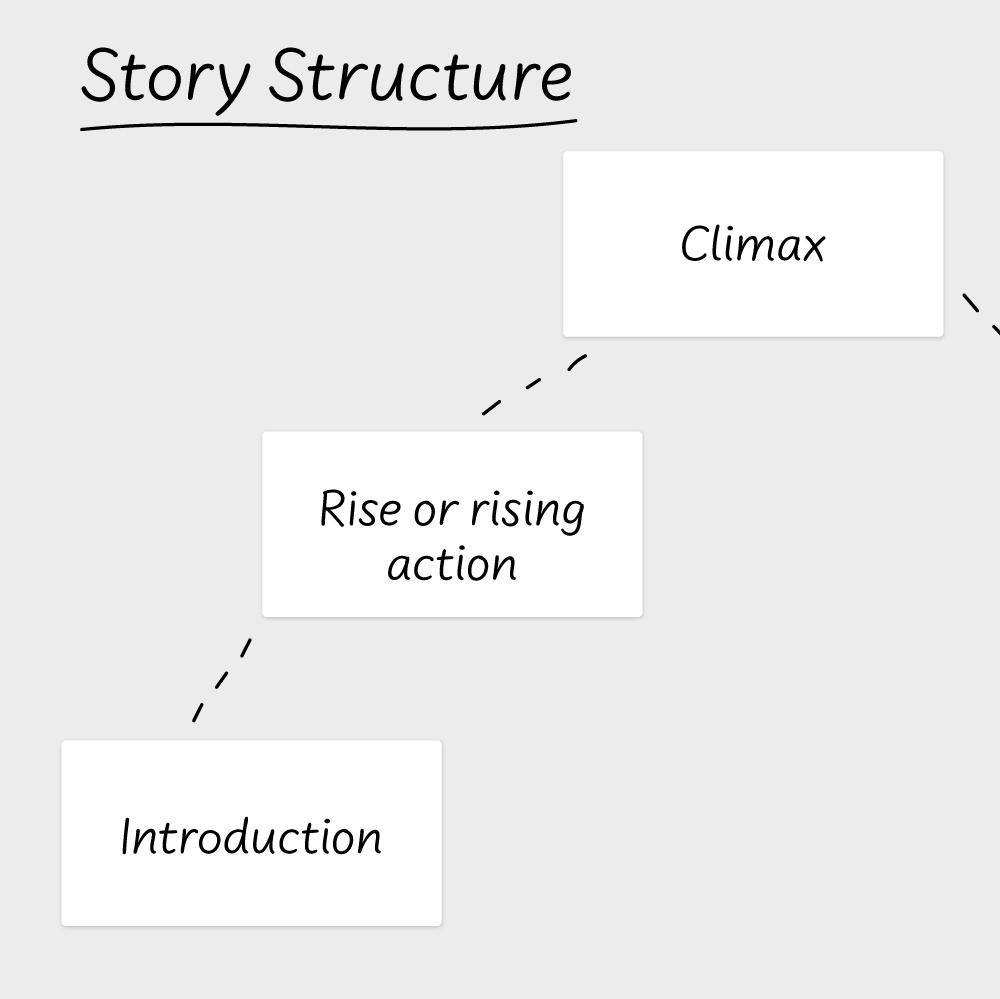 Story Structure

Climax

Rise or rising action

Introduction